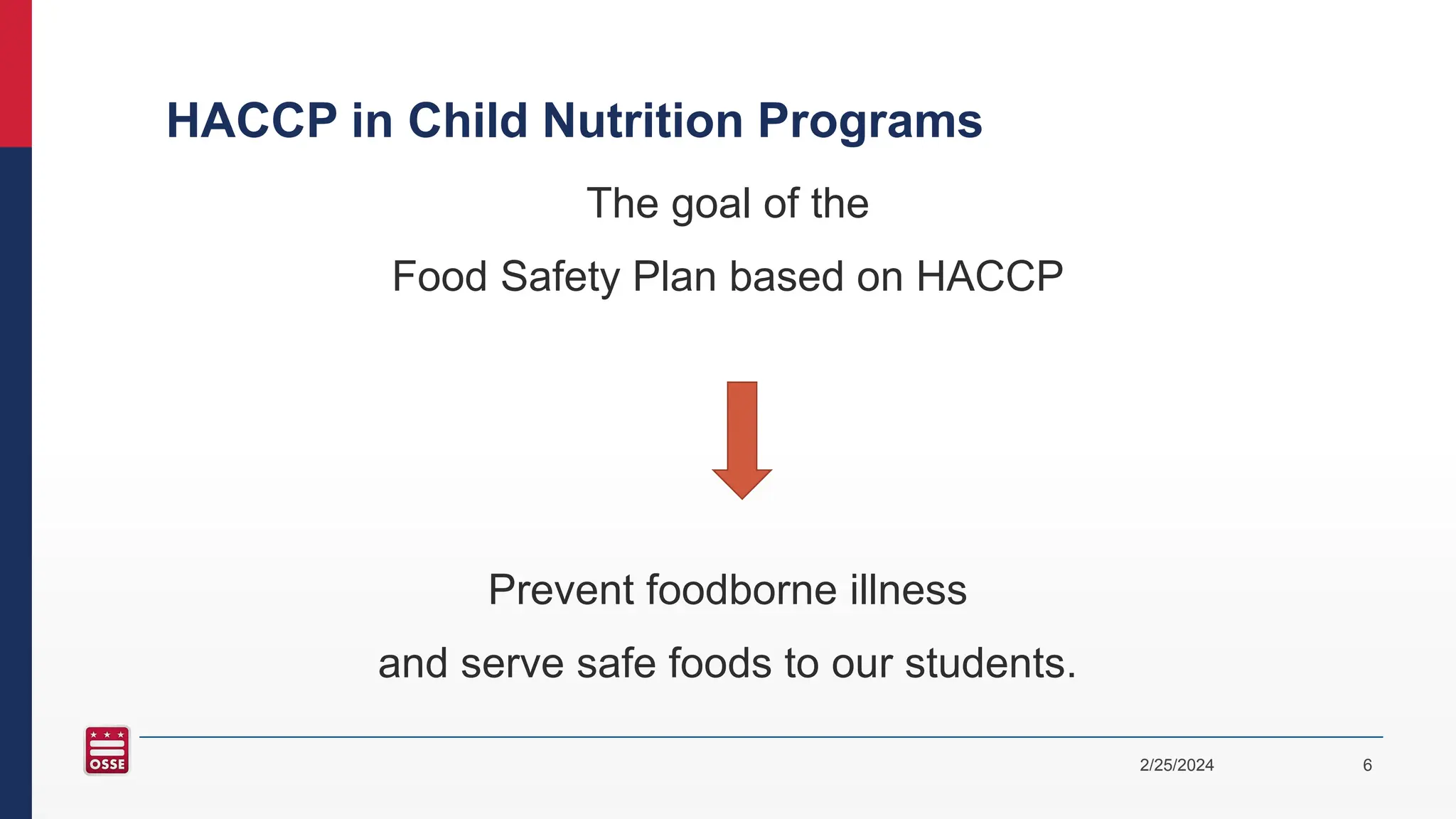 HACCP in Child Nutrition Programs

The goal of the

Food Safety Plan based on HACCP

Prevent foodborne illness

and serve safe foods to our students.

OSSE

2/25/2024

6